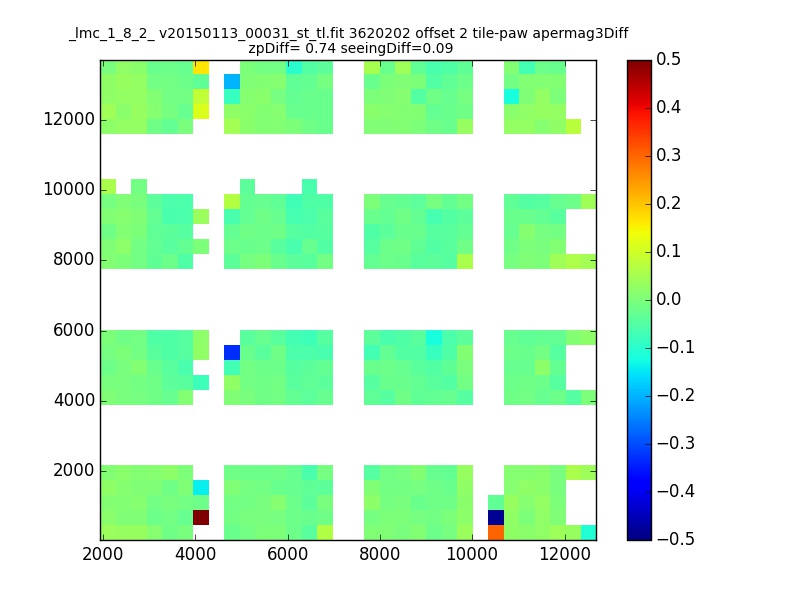 _lmc_1_8_2_ v20150113_00031_st_tl.fit 3620202 offset 2 tile-paw apermag3Diff
zpDiff= 0.74 seeingDiff=0.09

12000
10000
8000
6000
4000
2000

2000 4000 6000 8000 10000 12000

0.5
0.4
0.3
0.2
0.1
0.0
−0.1
−0.2
−0.3
−0.4
−0.5